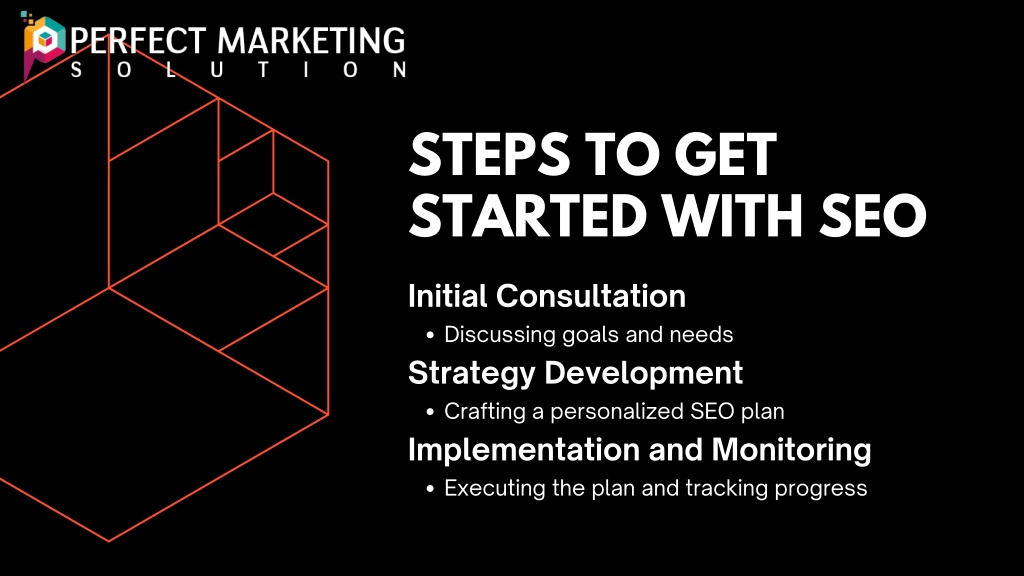 PERFECT MARKETING
SOLUTION

STEPS TO GET STARTED WITH SEO

Initial Consultation
• Discussing goals and needs

Strategy Development
• Crafting a personalized SEO plan

Implementation and Monitoring
• Executing the plan and tracking progress